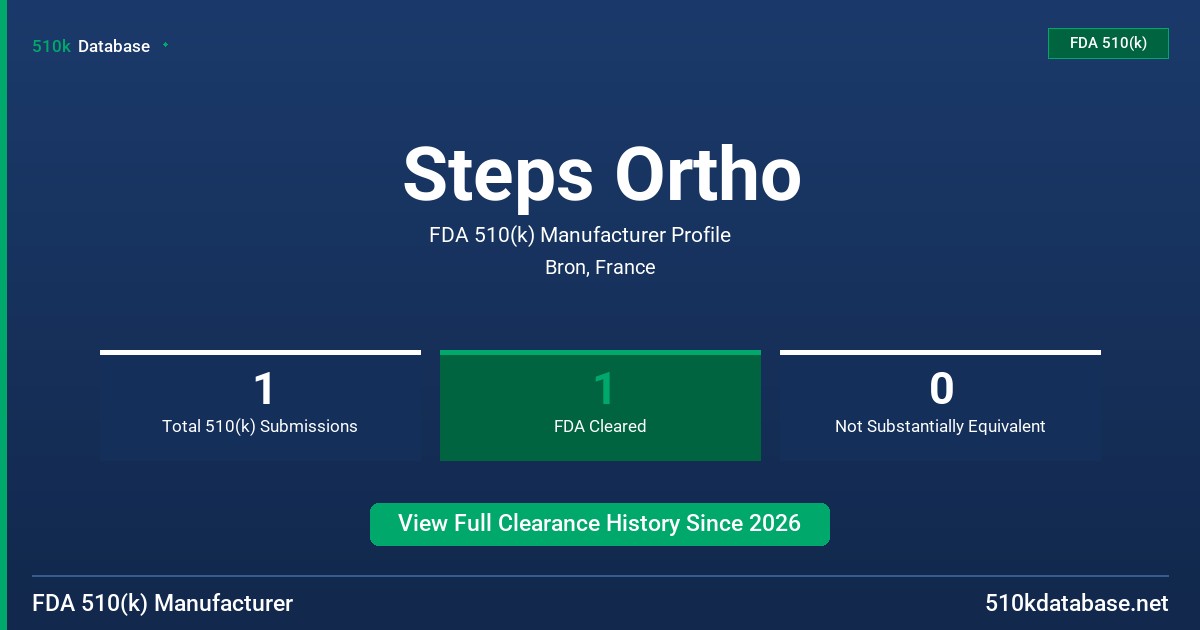 510k Database

FDA 510(k)

Steps Ortho

FDA 510(k) Manufacturer Profile

Bron, France

1
Total 510(k) Submissions

1
FDA Cleared

0
Not Substantially Equivalent

View Full Clearance History Since 2026

FDA 510(k) Manufacturer

510kdatabase.net